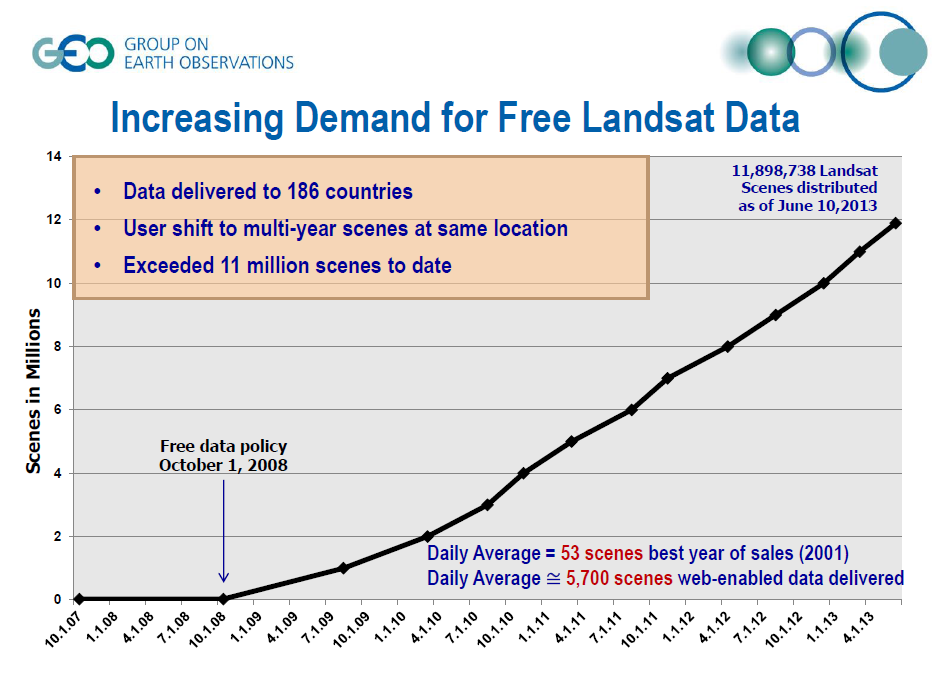 GEO GROUP ON EARTH OBSERVATIONS

Increasing Demand for Free Landsat Data

• Data delivered to 186 countries
• User shift to multi-year scenes at same location
• Exceeded 11 million scenes to date

11,898,738 Landsat Scenes distributed as of June 10,2013

Scenes in Millions

14
12
10
8
6
4
2
0

Free data policy October 1, 2008

Daily Average = 53 scenes best year of sales (2001)
Daily Average ≅ 5,700 scenes web-enabled data delivered

10.1.07 1.1.08 4.1.08 7.1.08 10.1.08 1.1.09 4.1.09 7.1.09 10.1.09 1.1.10 4.1.10 7.1.10 10.1.10 1.1.11 4.1.11 7.1.11 10.1.11 1.1.12 4.1.12 7.1.12 10.1.12 1.1.13 4.1.13